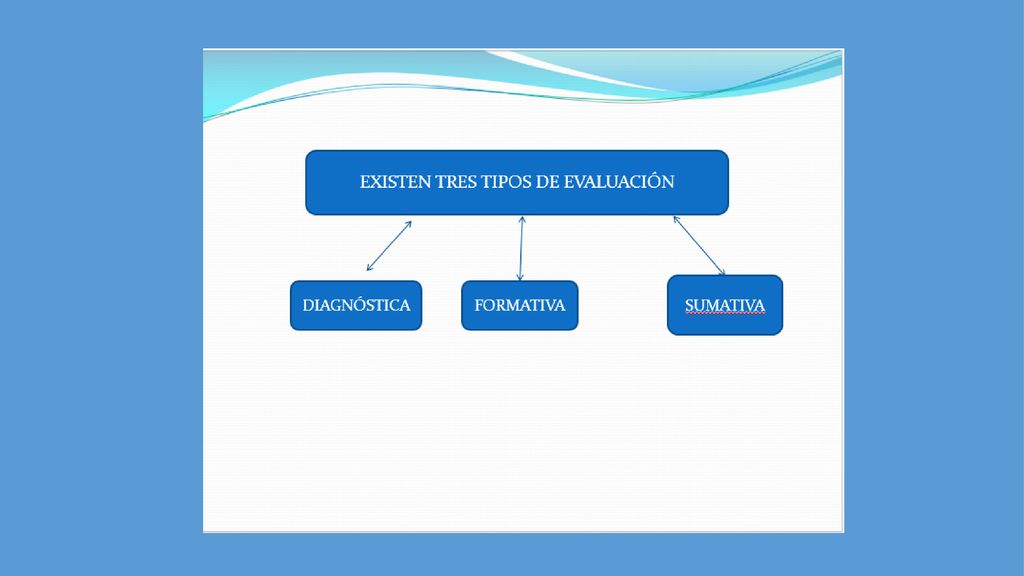 EXISTEN TRES TIPOS DE EVALUACIÓN

DIAGNÓSTICA

FORMATIVA

SUMATIVA